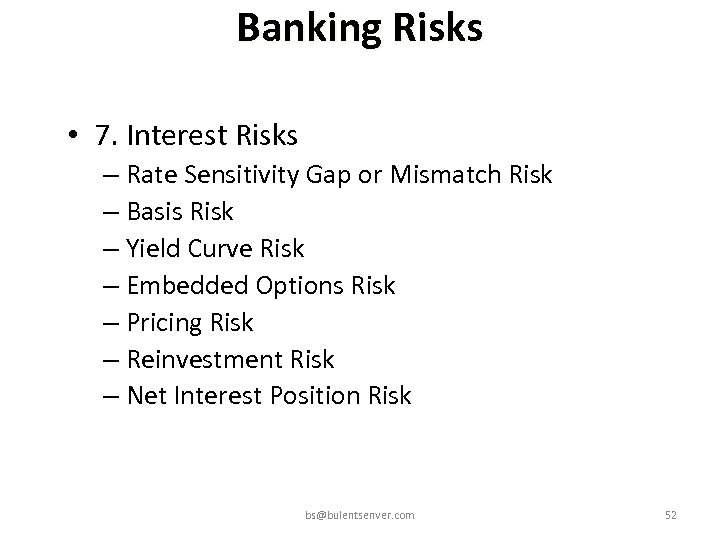 Banking Risks

• 7. Interest Risks
– Rate Sensitivity Gap or Mismatch Risk
– Basis Risk
– Yield Curve Risk
– Embedded Options Risk
– Pricing Risk
– Reinvestment Risk
– Net Interest Position Risk

bs@bulentsenver.com

52